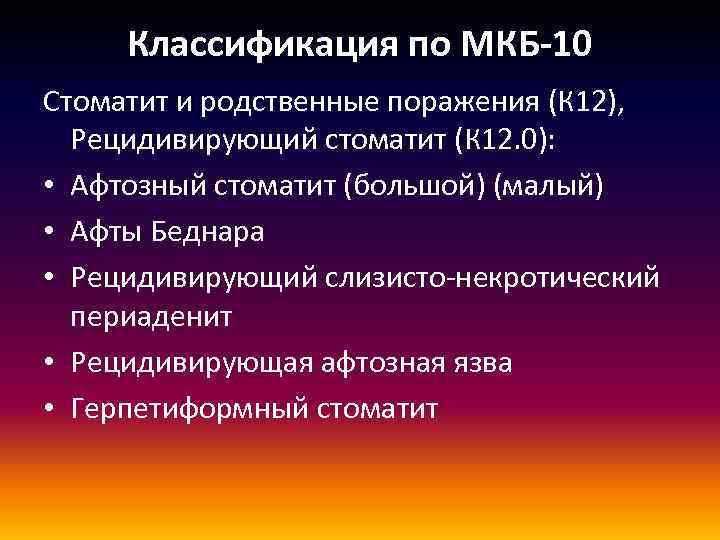 Классификация по МКБ-10

Стоматит и родственные поражения (К12), Рецидивирующий стоматит (К12.0):

• Афтозный стоматит (большой) (малый)
• Афты Беднара
• Рецидивирующий слизисто-некротический периаденит
• Рецидивирующая афтозная язва
• Герпетиформный стоматит